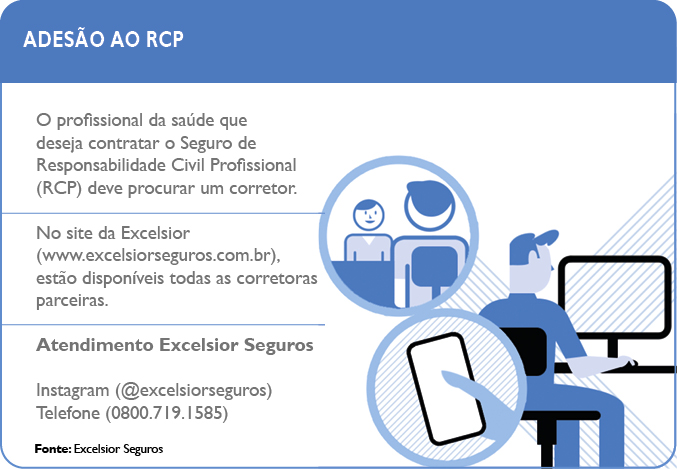 ADESÃO AO RCP

O profissional da saúde que deseja contratar o Seguro de Responsabilidade Civil Profissional (RCP) deve procurar um corretor.

No site da Excelsior (www.excelsiorseguros.com.br), estão disponíveis todas as corretoras parceiras.

Atendimento Excelsior Seguros

Instagram (@excelsiorseguros)
Telefone (0800.719.1585)

Fonte: Excelsior Seguros